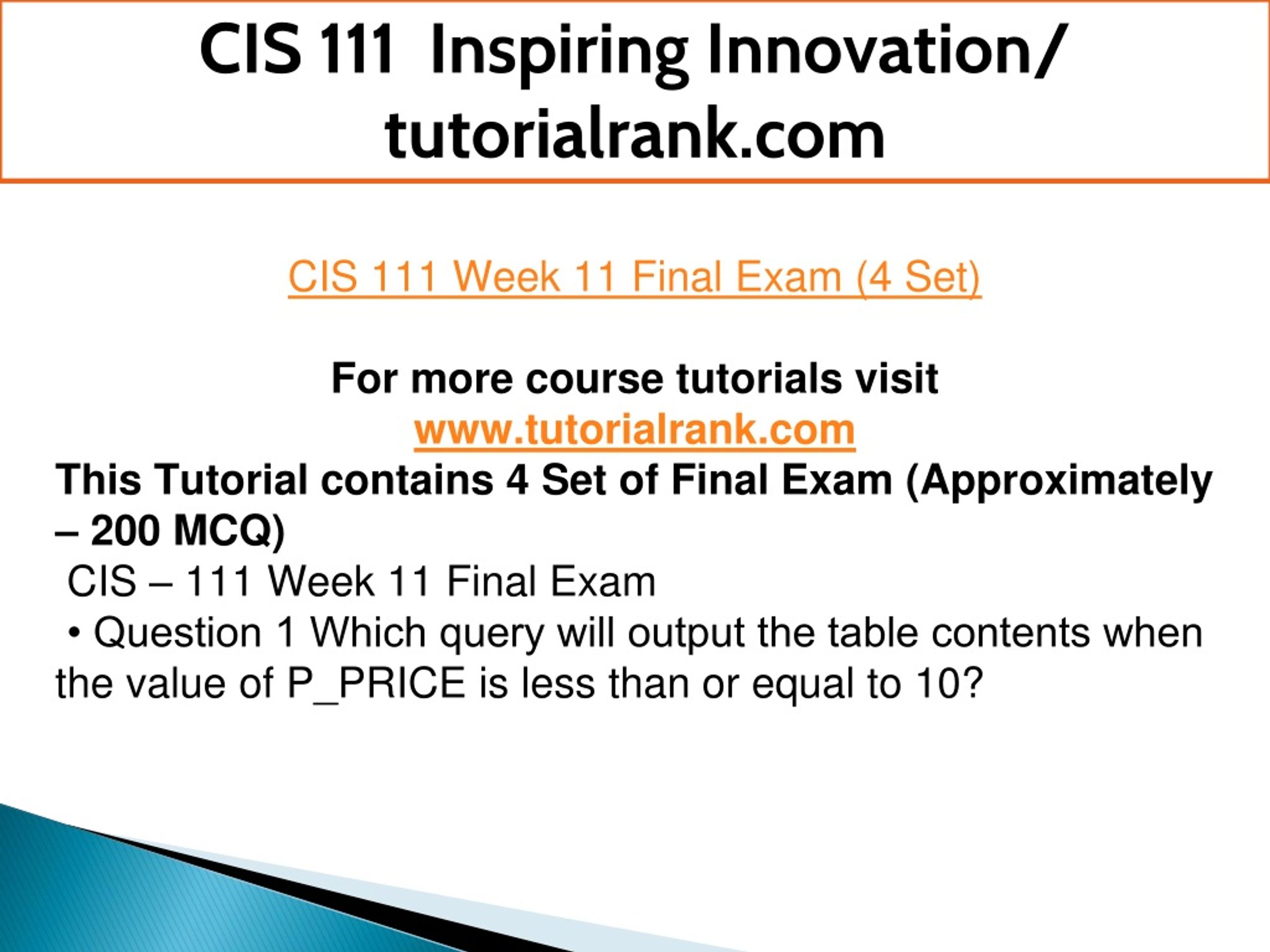 CIS 111 Inspiring Innovation/ tutorialrank.com

CIS 111 Week 11 Final Exam (4 Set)

For more course tutorials visit
www.tutorialrank.com
This Tutorial contains 4 Set of Final Exam (Approximately – 200 MCQ)
CIS – 111 Week 11 Final Exam
• Question 1 Which query will output the table contents when the value of P_PRICE is less than or equal to 10?